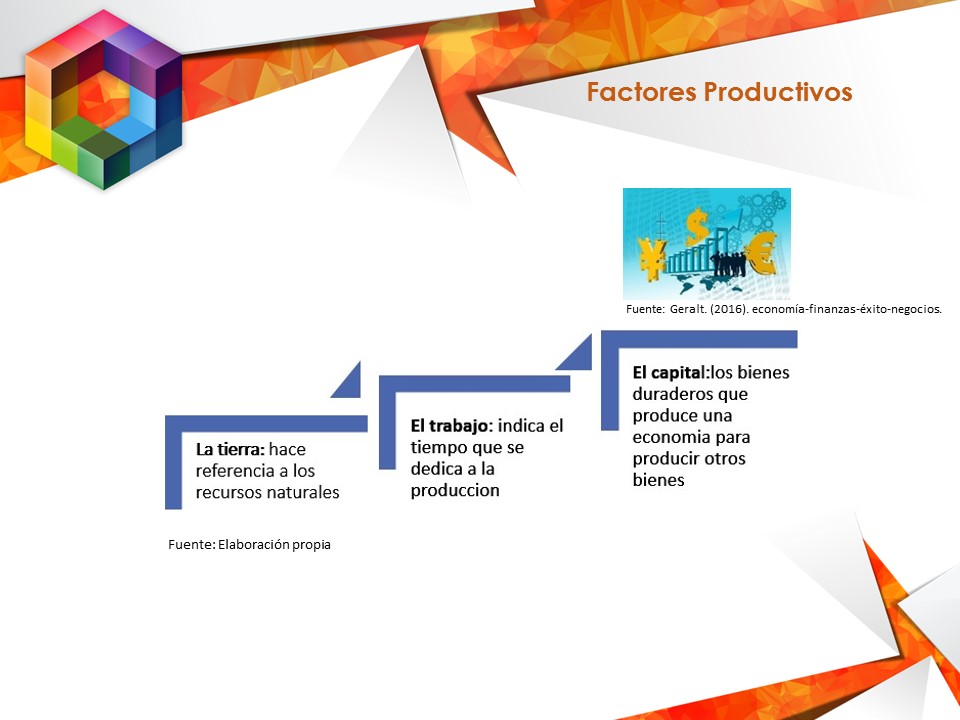 Factores Productivos

Fuente: Geralt. (2016). economía-finanzas-éxito-negocios.

La tierra: hace referencia a los recursos naturales

El trabajo: indica el tiempo que se dedica a la produccion

El capital:los bienes duraderos que produce una economia para producir otros bienes

Fuente: Elaboración propia